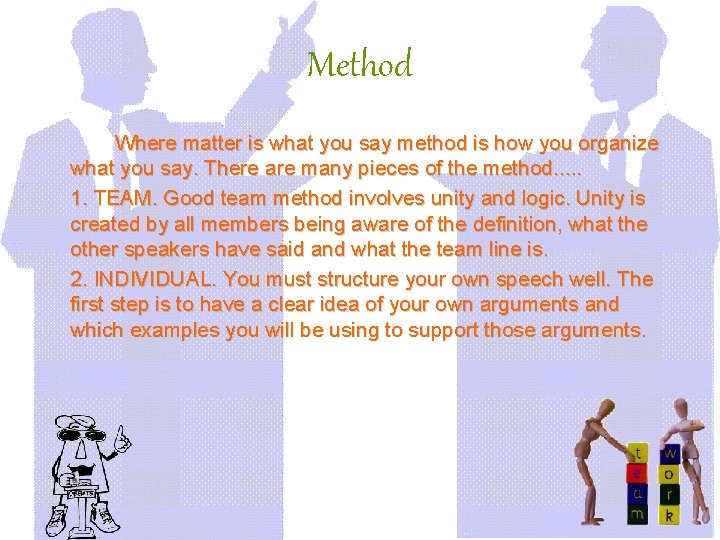 Method

Where matter is what you say method is how you organize what you say. There are many pieces of the method.....

1. TEAM. Good team method involves unity and logic. Unity is created by all members being aware of the definition, what the other speakers have said and what the team line is.

2. INDIVIDUAL. You must structure your own speech well. The first step is to have a clear idea of your own arguments and which examples you will be using to support those arguments.

t
e
a
m

w
o
r
k